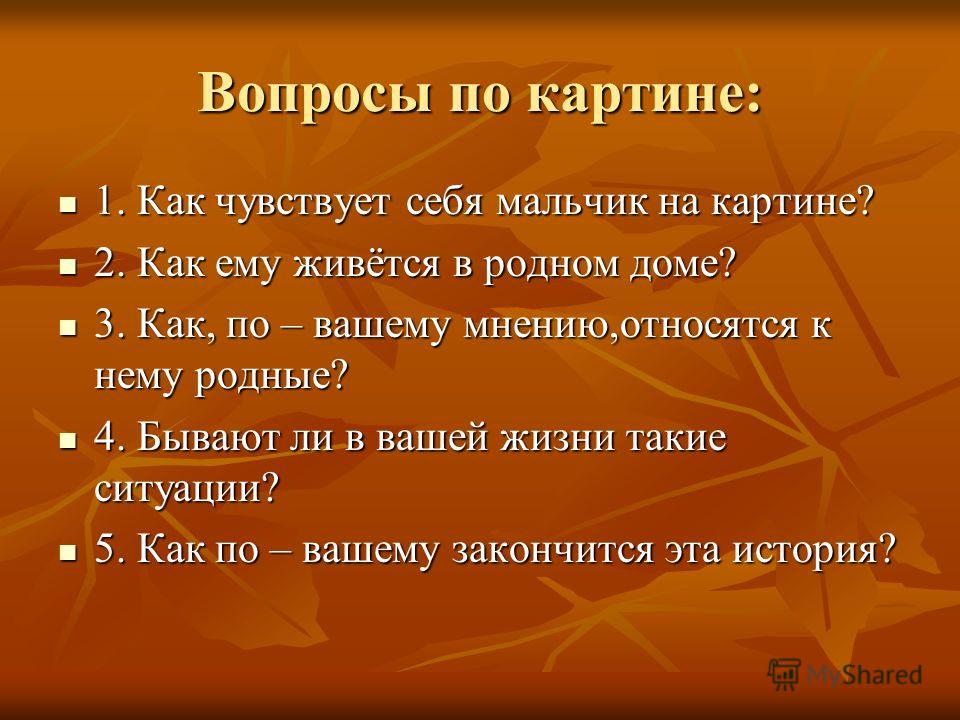 Вопросы по картине:

1. Как чувствует себя мальчик на картине?

2. Как ему живётся в родном доме?

3. Как, по – вашему мнению,относятся к нему родные?

4. Бывают ли в вашей жизни такие ситуации?

5. Как по – вашему закончится эта история?

MyShared